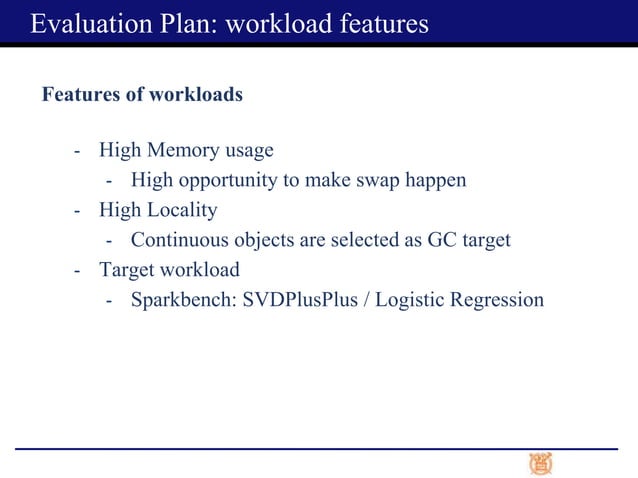 Evaluation Plan: workload features

Features of workloads

- High Memory usage
  - High opportunity to make swap happen
- High Locality
  - Continuous objects are selected as GC target
- Target workload
  - Sparkbench: SVDPlusPlus / Logistic Regression